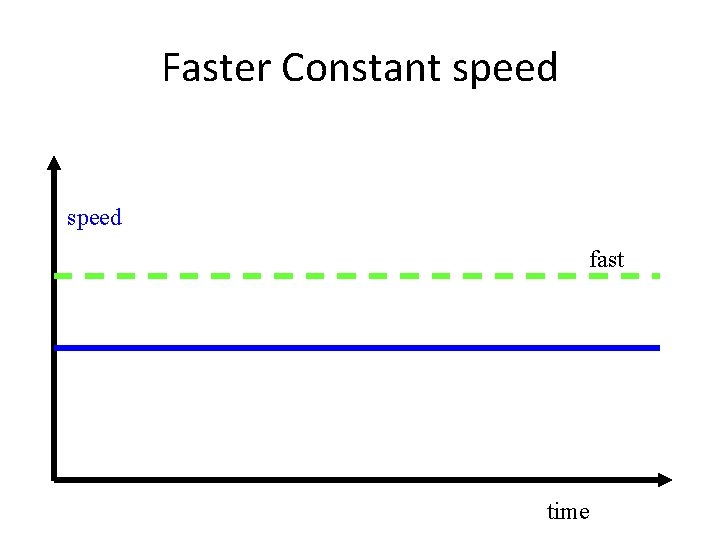 Faster Constant speed

speed

fast

time